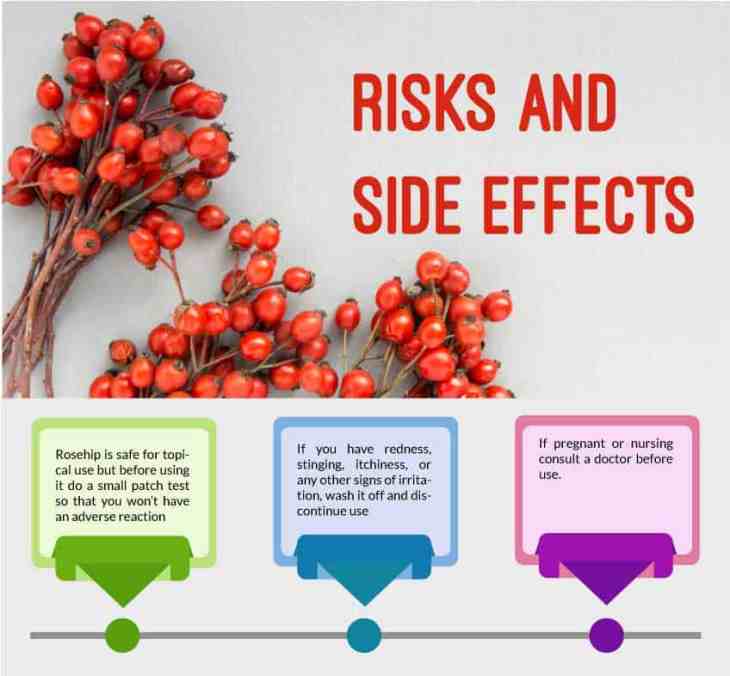 RISKS AND SIDE EFFECTS

Rosehip is safe for topical use but before using it do a small patch test so that you won't have an adverse reaction

If you have redness, stinging, itchiness, or any other signs of irritation, wash it off and discontinue use

If pregnant or nursing consult a doctor before use.